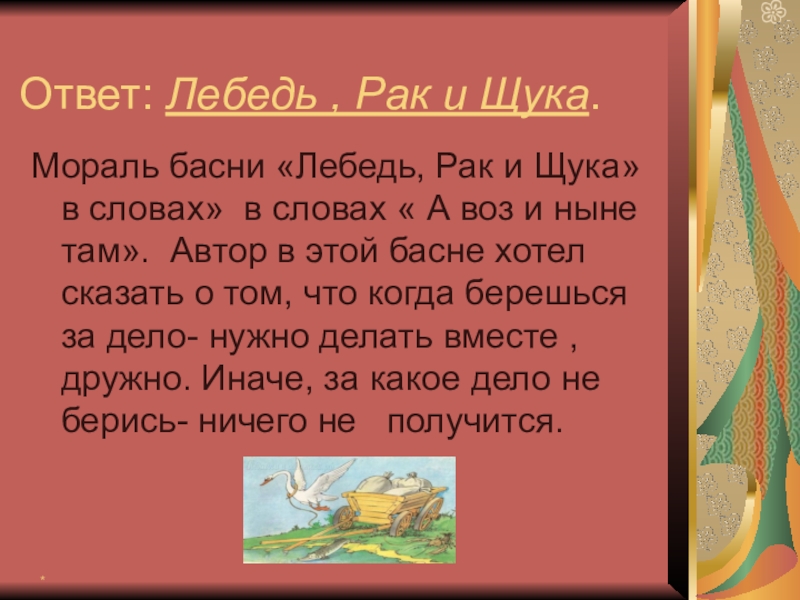 Ответ: Лебедь , Рак и Щука.

Мораль басни «Лебедь, Рак и Щука» в словах» в словах « А воз и ныне там». Автор в этой басне хотел сказать о том, что когда берешься за дело- нужно делать вместе , дружно. Иначе, за какое дело не берись- ничего не получится.

*